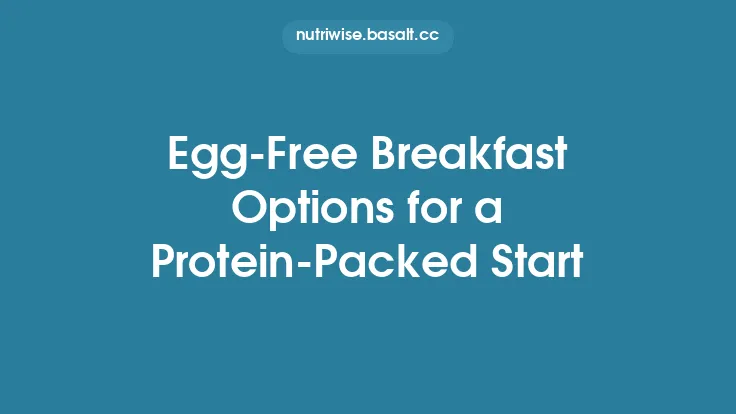 nutriwise.basalt.cc

Egg-Free Breakfast Options for a Protein-Packed Start